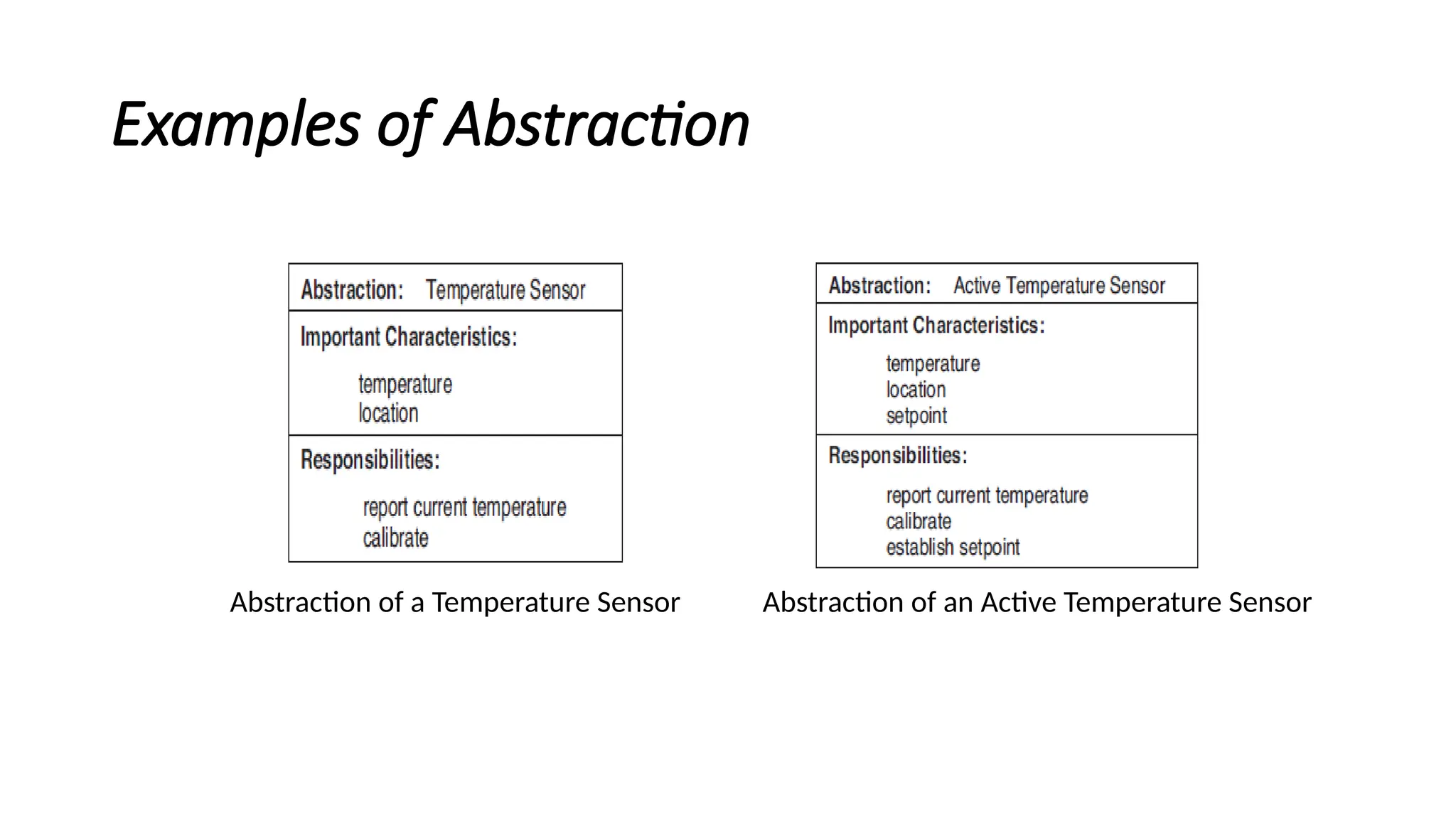 Examples of Abstraction

Abstraction: Temperature Sensor

Important Characteristics:

temperature
location

Responsibilities:

report current temperature
calibrate

Abstraction of a Temperature Sensor

Abstraction: Active Temperature Sensor

Important Characteristics:

temperature
location
setpoint

Responsibilities:

report current temperature
calibrate
establish setpoint

Abstraction of an Active Temperature Sensor